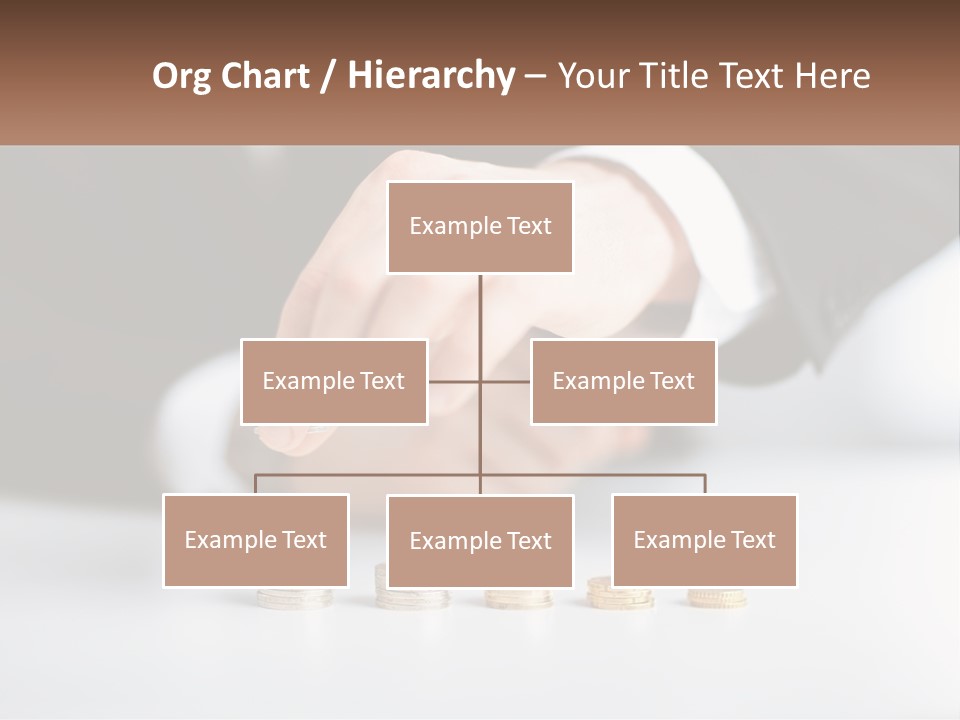 Org Chart / Hierarchy – Your Title Text Here

Example Text

Example Text

Example Text

Example Text

Example Text

Example Text